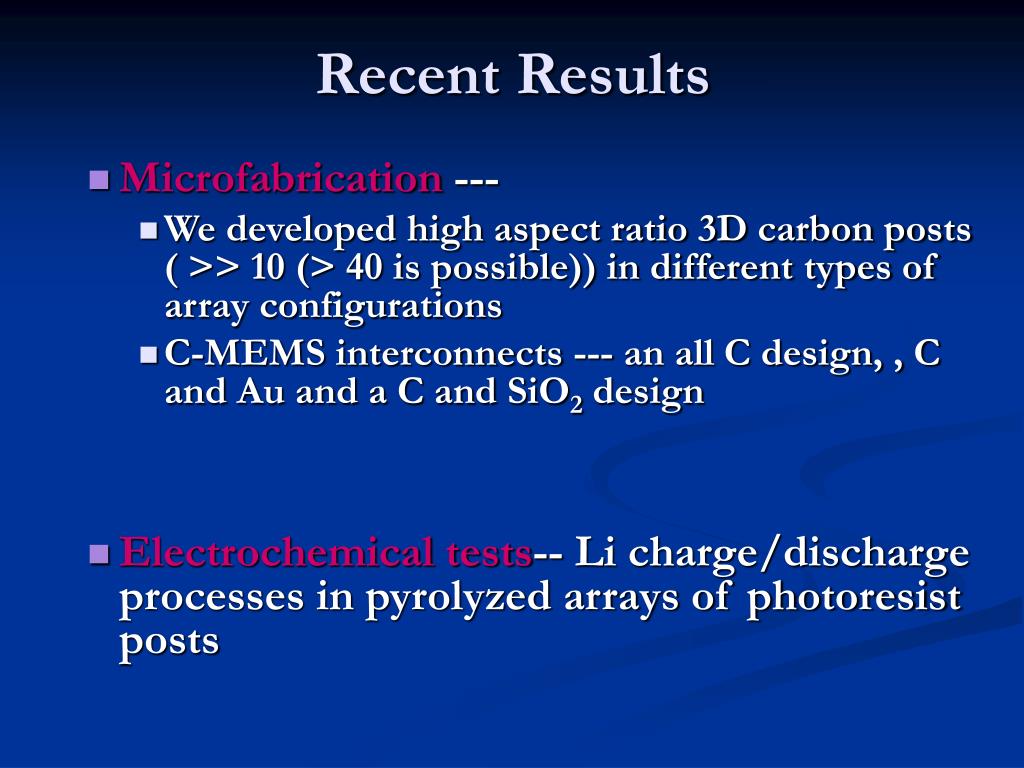 Recent Results

Microfabrication ---

We developed high aspect ratio 3D carbon posts ( >> 10 (> 40 is possible)) in different types of array configurations

C-MEMS interconnects --- an all C design, , C and Au and a C and $SiO_2$ design

Electrochemical tests-- Li charge/discharge processes in pyrolyzed arrays of photoresist posts